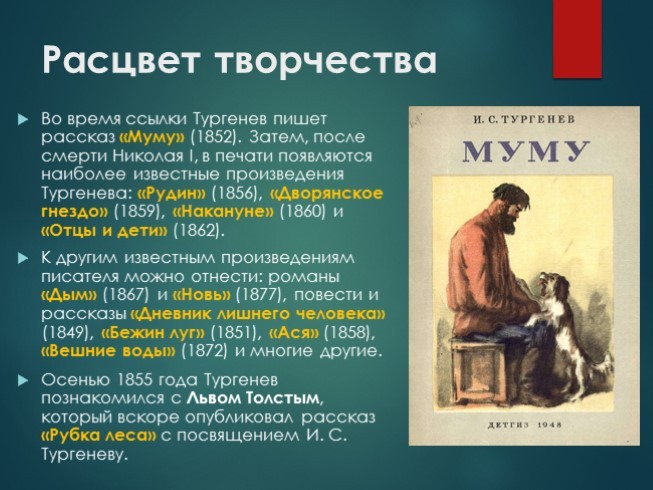 Расцвет творчества

Во время ссылки Тургенев пишет рассказ «Муму» (1852). Затем, после смерти Николая I, в печати появляются наиболее известные произведения Тургенева: «Рудин» (1856), «Дворянское гнездо» (1859), «Накануне» (1860) и «Отцы и дети» (1862).

К другим известным произведениям писателя можно отнести: романы «Дым» (1867) и «Новь» (1877), повести и рассказы «Дневник лишнего человека» (1849), «Бежин луг» (1851), «Ася» (1858), «Вешние воды» (1872) и многие другие.

Осенью 1855 года Тургенев познакомился с Львом Толстым, который вскоре опубликовал рассказ «Рубка леса» с посвящением И. С. Тургеневу.

И. С. ТУРГЕНЕВ

МУМУ

ДЕТГИЗ 1948